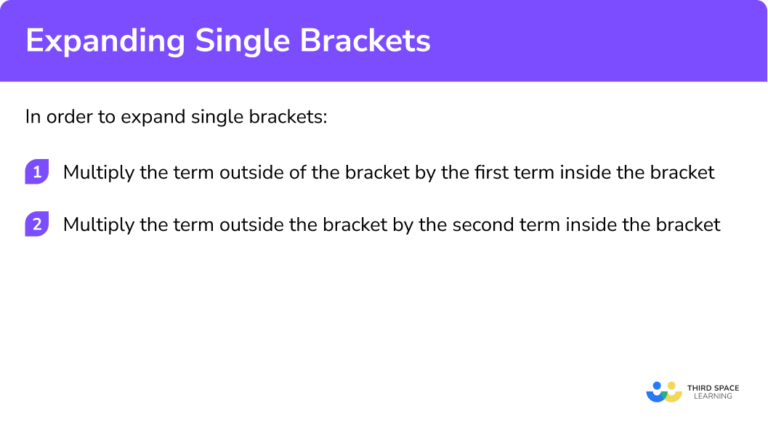 Expanding Single Brackets

In order to expand single brackets:

1 Multiply the term outside of the bracket by the first term inside the bracket

2 Multiply the term outside the bracket by the second term inside the bracket

THIRD SPACE LEARNING